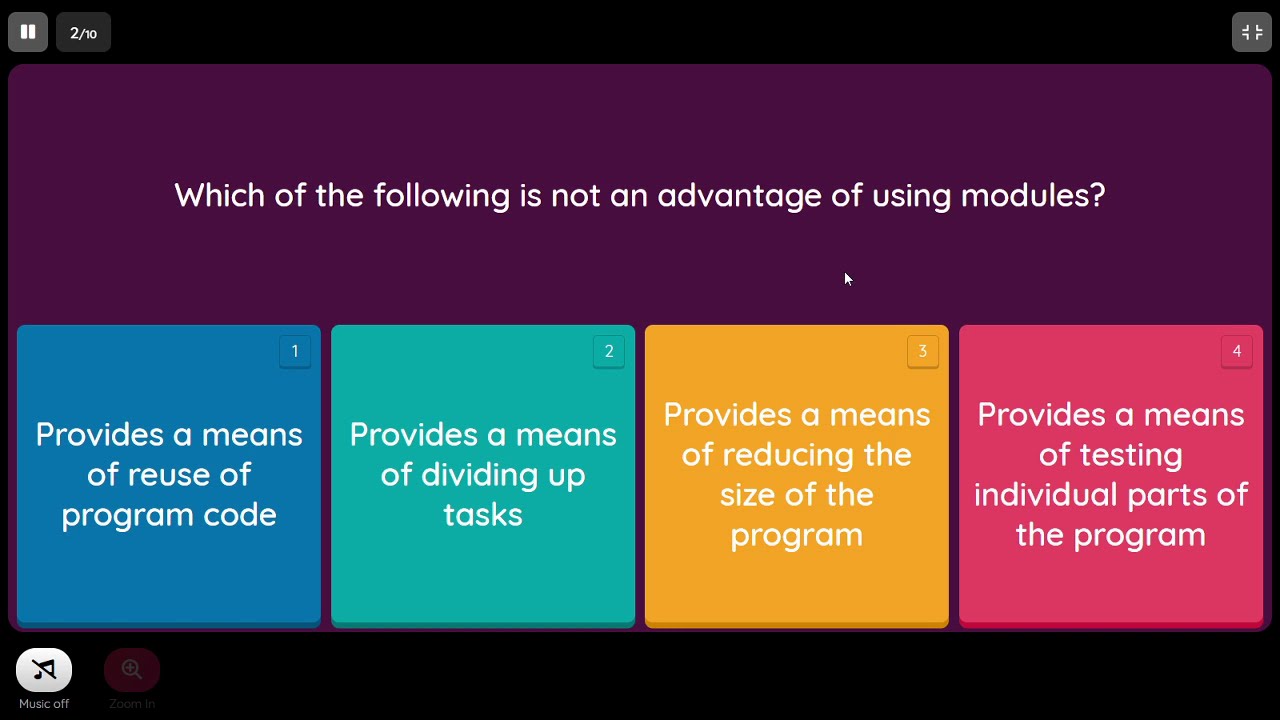 2/10

Which of the following is not an advantage of using modules?

1
Provides a means of reuse of program code

2
Provides a means of dividing up tasks

3
Provides a means of reducing the size of the program

4
Provides a means of testing individual parts of the program

Music off

Zoom In